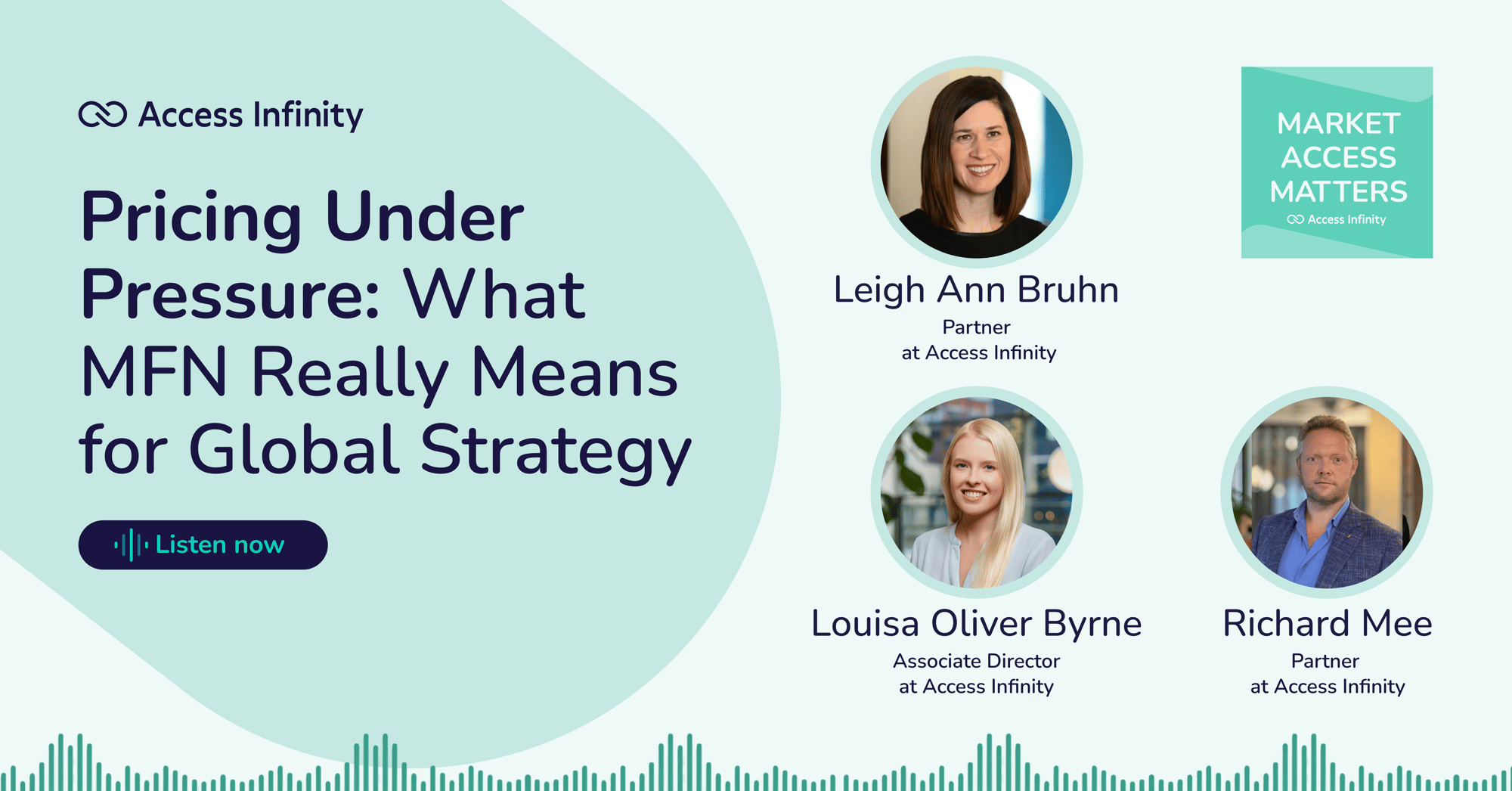 Access Infinity

Pricing Under Pressure: What MFN Really Means for Global Strategy

Listen now

Leigh Ann Bruhn
Partner
at Access Infinity

MARKET
ACCESS
MATTERS
Access Infinity

Louisa Oliver Byrne
Associate Director
at Access Infinity

Richard Mee
Partner
at Access Infinity